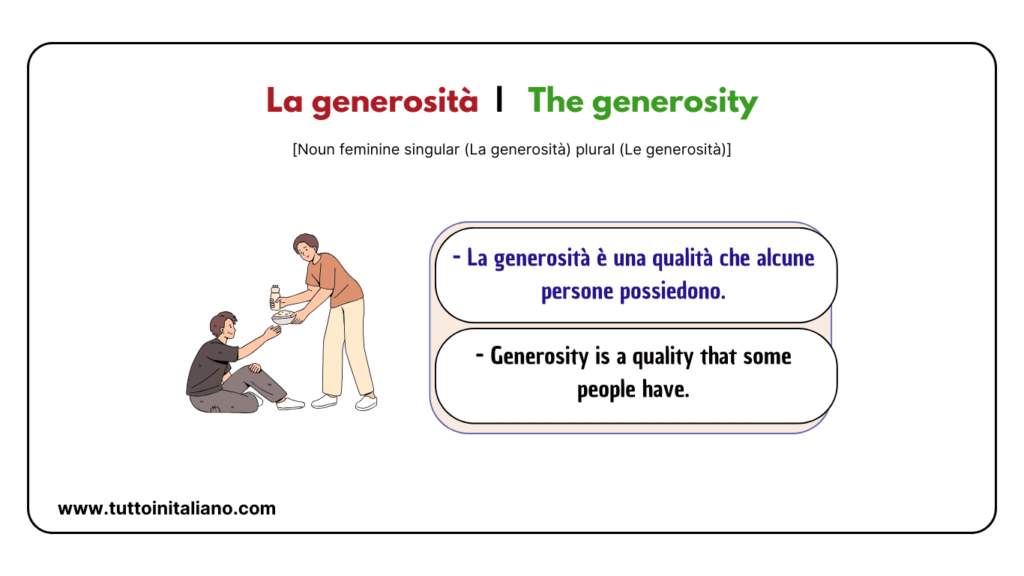 La generosità | The generosity

[Noun feminine singular (La generosità) plural (Le generosità)]

- La generosità è una qualità che alcune persone possiedono.

- Generosity is a quality that some people have.

www.tuttoinitaliano.com